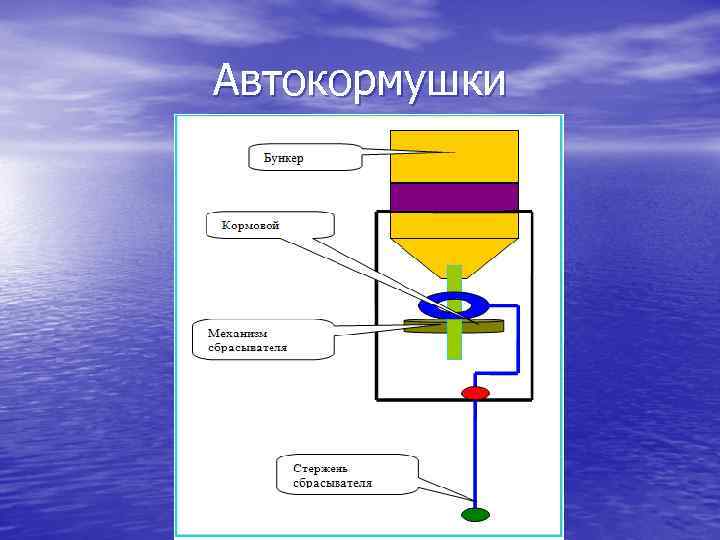 Автокормушки

Бункер

Кормовой

Механизм сбрасывателя

Стержень сбрасывателя